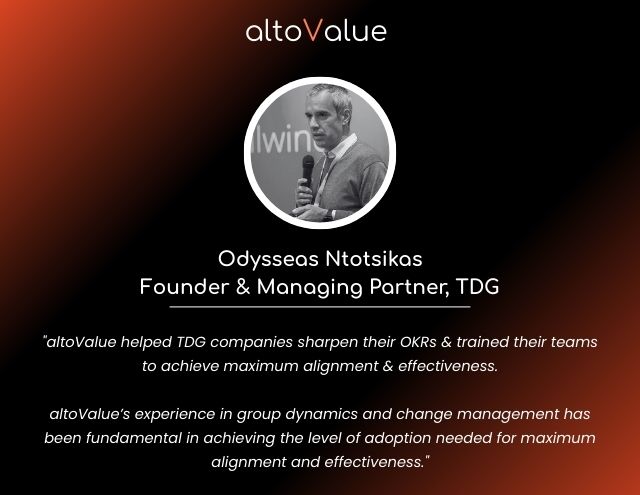 altoValue

lwin

Odysseas Ntotsikas
Founder & Managing Partner, TDG

"altoValue helped TDG companies sharpen their OKRs & trained their teams to achieve maximum alignment & effectiveness.

altoValue's experience in group dynamics and change management has been fundamental in achieving the level of adoption needed for maximum alignment and effectiveness."